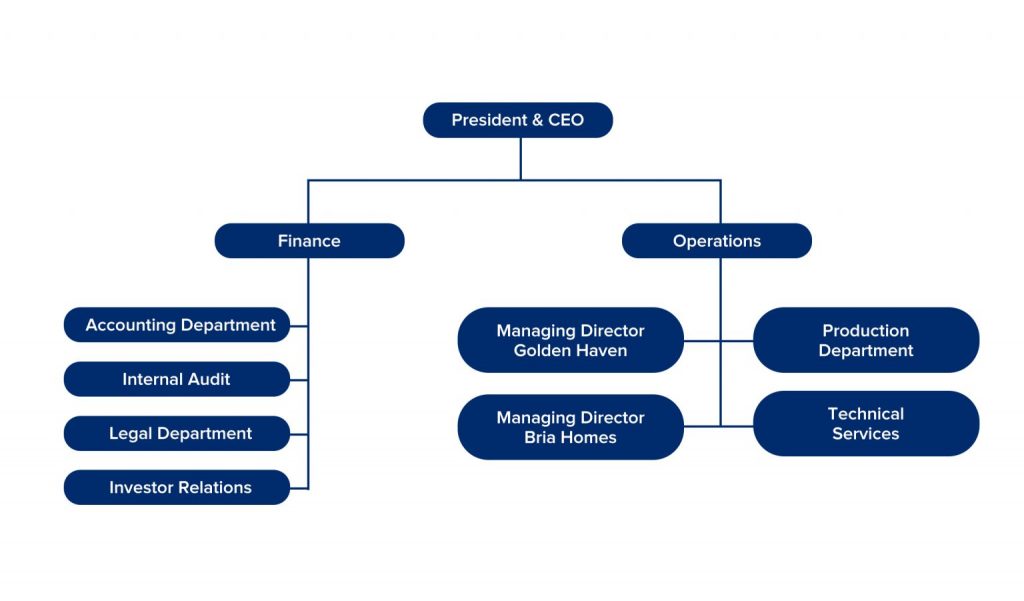 President & CEO

Finance

Operations

Accounting Department

Internal Audit

Legal Department

Investor Relations

Managing Director Golden Haven

Production Department

Managing Director Bria Homes

Technical Services